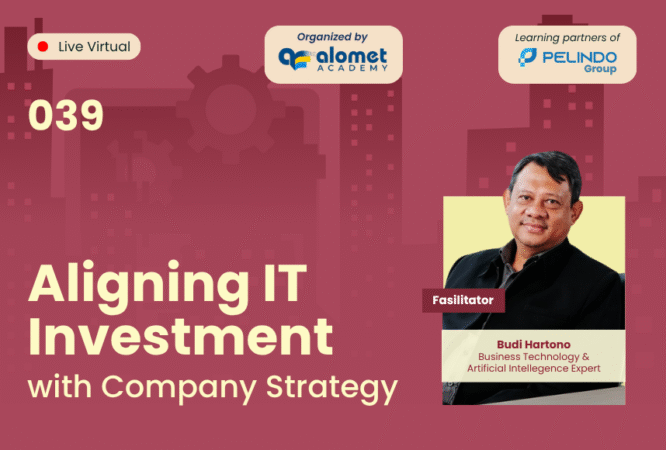 Live Virtual

Organized by
alomet ACADEMY

Learning partners of
PELINDO Group

039

Aligning IT Investment
with Company Strategy

Fasilitator

Budi Hartono
Business Technology & Artificial Intellegence Expert